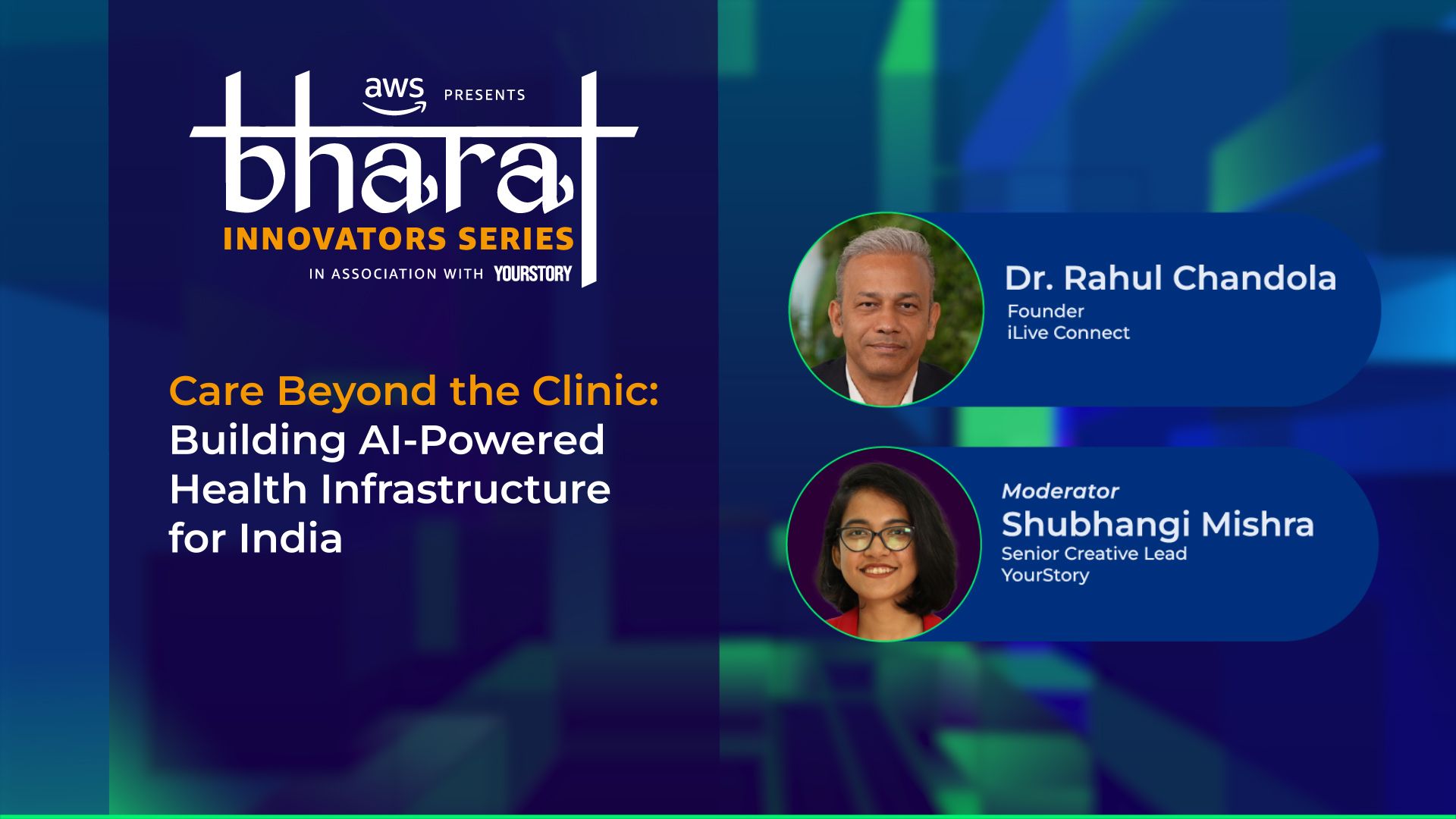 aws PRESENTS
bharat
INNOVATORS SERIES
IN ASSOCIATION WITH YOURSTORY

Care Beyond the Clinic: Building AI-Powered Health Infrastructure for India

Dr. Rahul Chandola
Founder
iLive Connect

Moderator
Shubhangi Mishra
Senior Creative Lead
YourStory